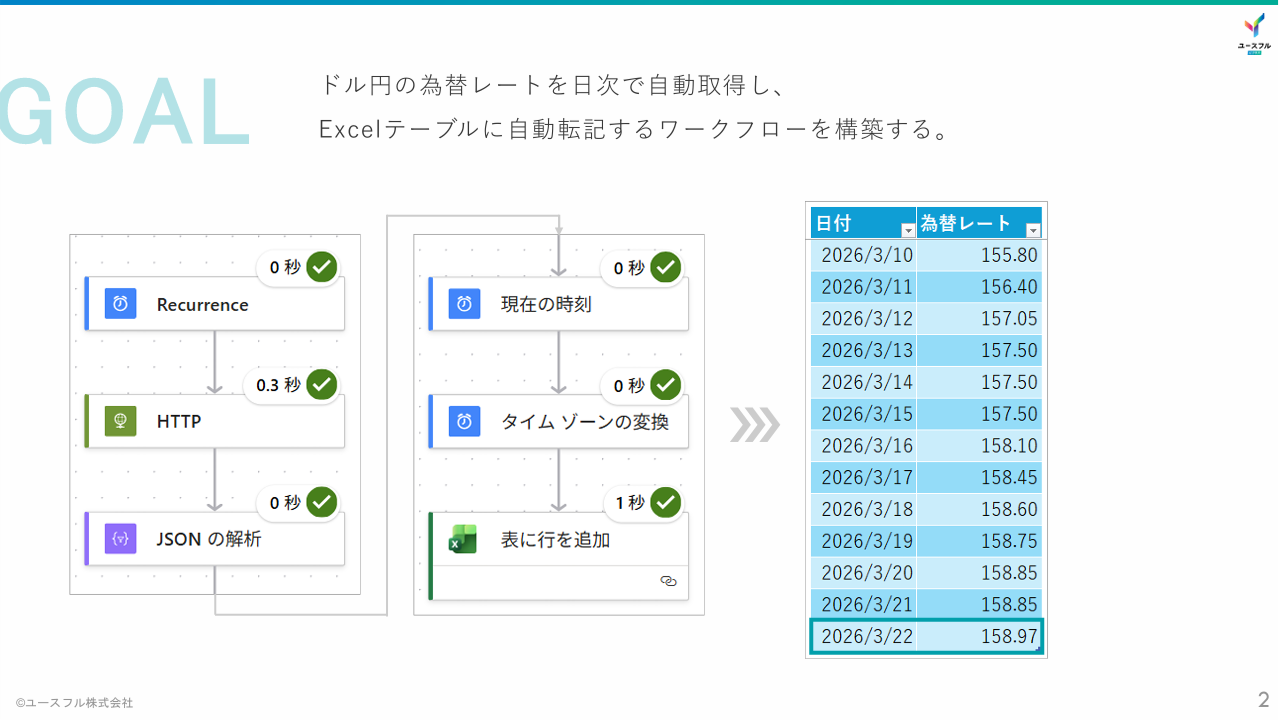 ユースフル

GOAL

ドル円の為替レートを日次で自動取得し、
Excelテーブルに自動転記するワークフローを構築する。

0 秒
Recurrence

0.3 秒
HTTP

0 秒
JSON の解析

0 秒
現在の時刻

0 秒
タイム ゾーンの変換

1 秒
表に行を追加

| 日付 | 為替レート |
|---|---|
| 2026/3/10 | 155.80 |
| 2026/3/11 | 156.40 |
| 2026/3/12 | 157.05 |
| 2026/3/13 | 157.50 |
| 2026/3/14 | 157.50 |
| 2026/3/15 | 157.50 |
| 2026/3/16 | 158.10 |
| 2026/3/17 | 158.45 |
| 2026/3/18 | 158.60 |
| 2026/3/19 | 158.75 |
| 2026/3/20 | 158.85 |
| 2026/3/21 | 158.85 |
| 2026/3/22 | 158.97 |

©ユースフル株式会社

2